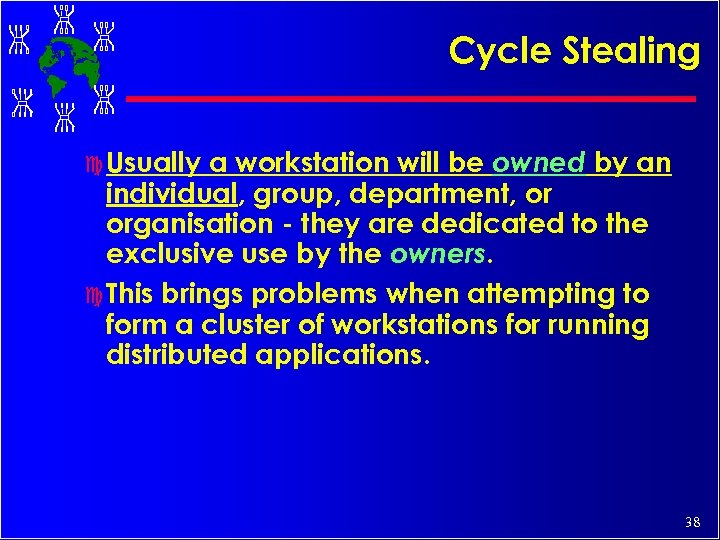 Cycle Stealing

Usually a workstation will be owned by an individual, group, department, or organisation - they are dedicated to the exclusive use by the owners.

This brings problems when attempting to form a cluster of workstations for running distributed applications.

38